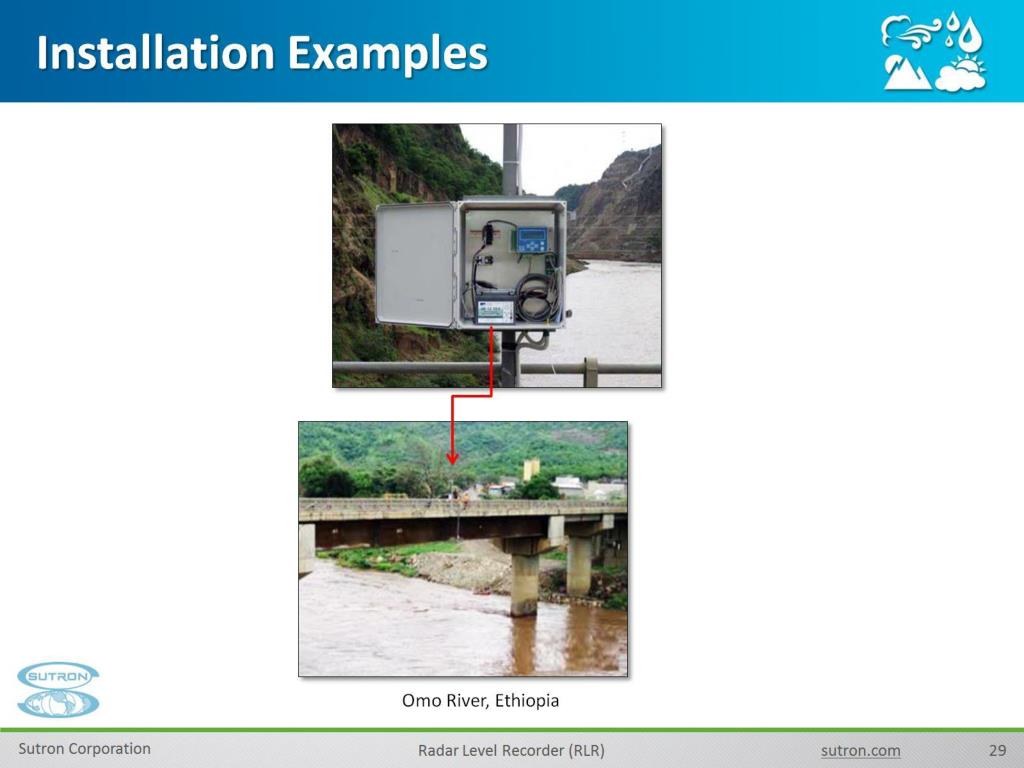 Installation Examples

Omo River, Ethiopia

SUTRON

Sutron Corporation

Radar Level Recorder (RLR)

sutron.com

29